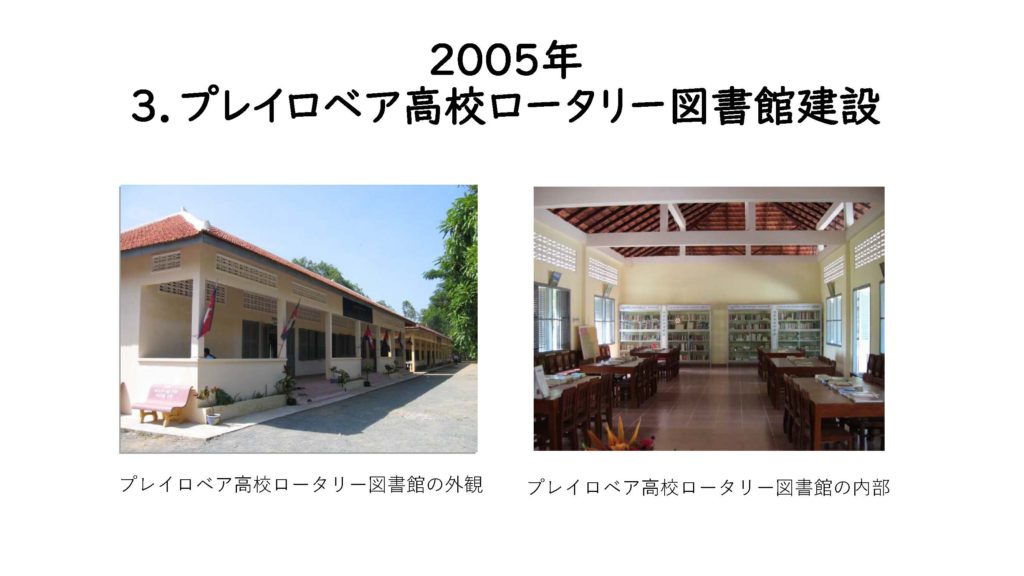 2005年
3. プレイロベア高校ロータリー図書館建設

プレイロベア高校ロータリー図書館の外観

プレイロベア高校ロータリー図書館の内部